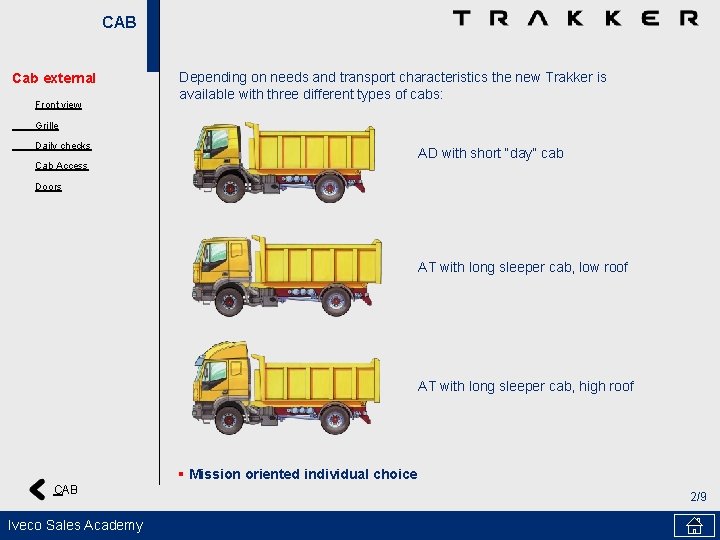 CAB

TRAKKER

Cab external

Front view

Grille

Daily checks

Cab Access

Doors

Depending on needs and transport characteristics the new Trakker is available with three different types of cabs:

AD with short "day" cab

AT with long sleeper cab, low roof

AT with long sleeper cab, high roof

▪ Mission oriented individual choice

CAB

2/9

Iveco Sales Academy